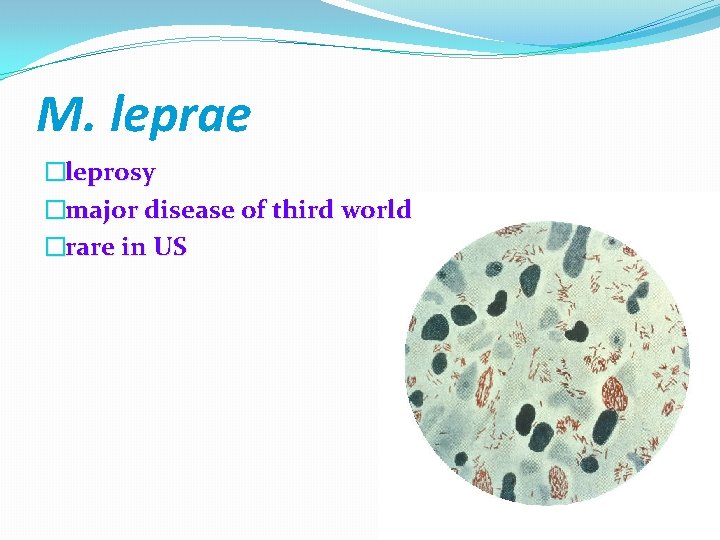 M. leprae

□leprosy

□major disease of third world

□rare in US